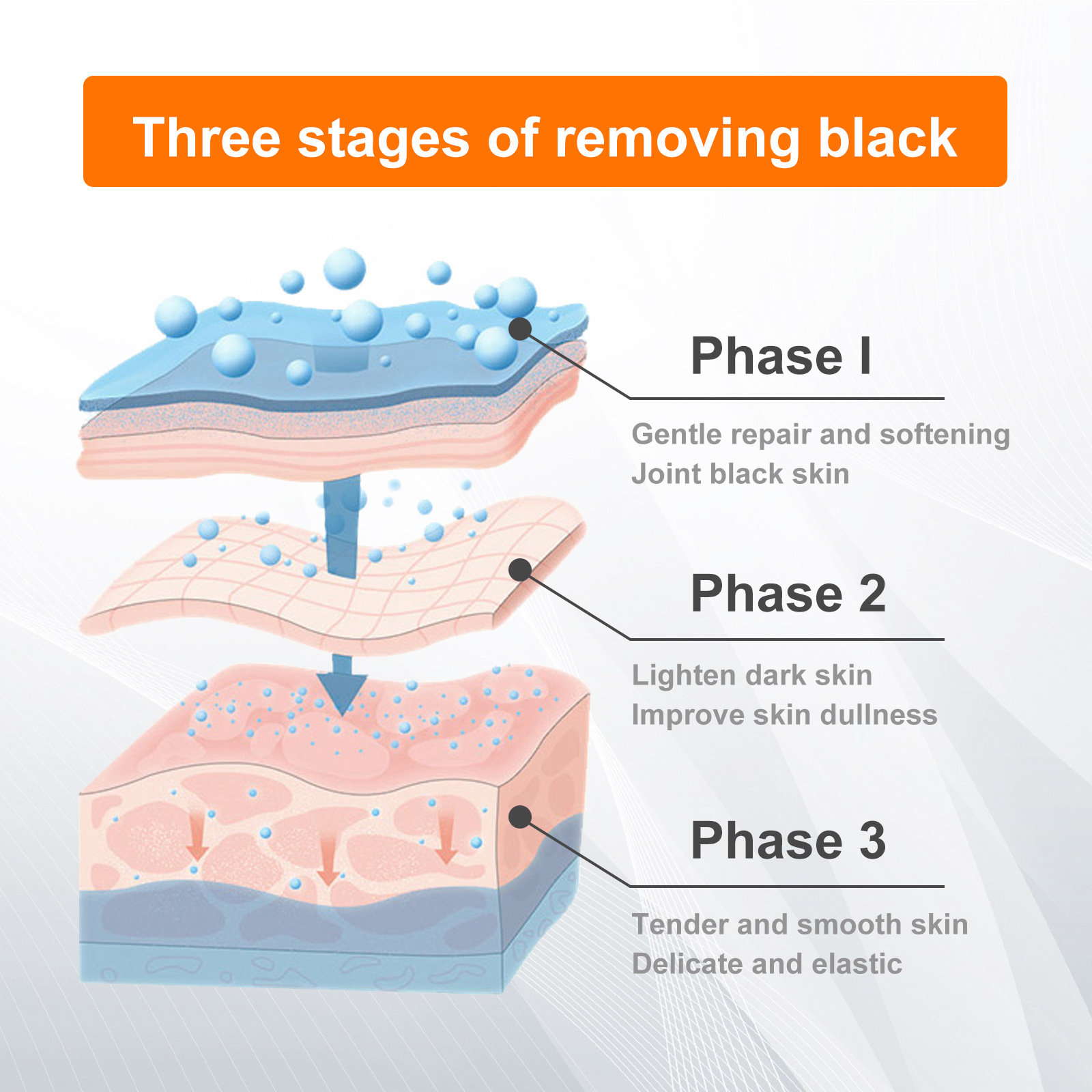 Three stages of removing black

Phase I

Gentle repair and softening
Joint black skin

Phase 2

Lighten dark skin
Improve skin dullness

Phase 3

Tender and smooth skin
Delicate and elastic